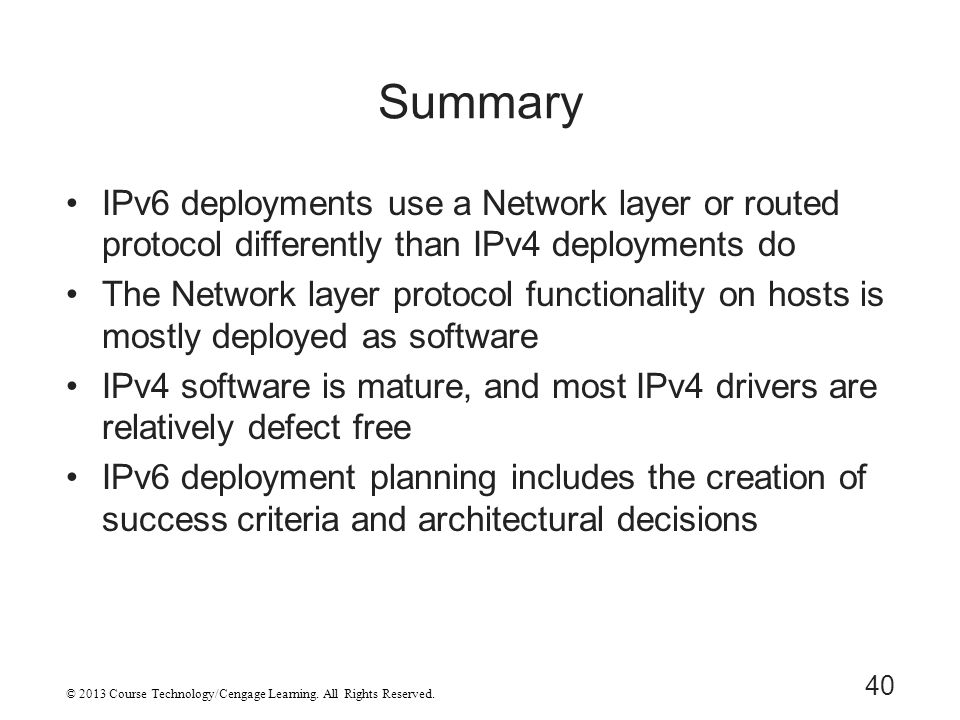 Summary

• IPv6 deployments use a Network layer or routed protocol differently than IPv4 deployments do

• The Network layer protocol functionality on hosts is mostly deployed as software

• IPv4 software is mature, and most IPv4 drivers are relatively defect free

• IPv6 deployment planning includes the creation of success criteria and architectural decisions

© 2013 Course Technology/Cengage Learning. All Rights Reserved.

40